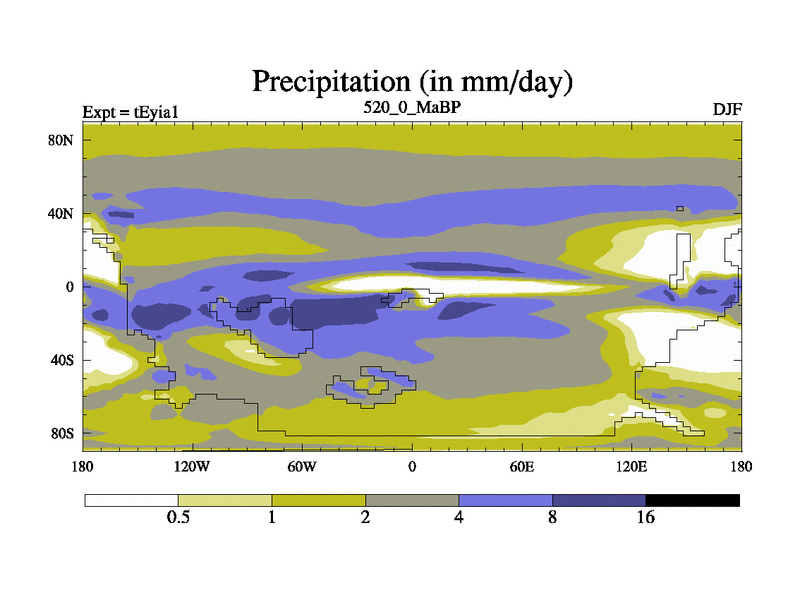 Precipitation (in mm/day)

Expt = tEyia1
520_0_MaBP
DJF

80N
40N
0
40S
80S

180
120W
60W
0
60E
120E
180

0.5
1
2
4
8
16